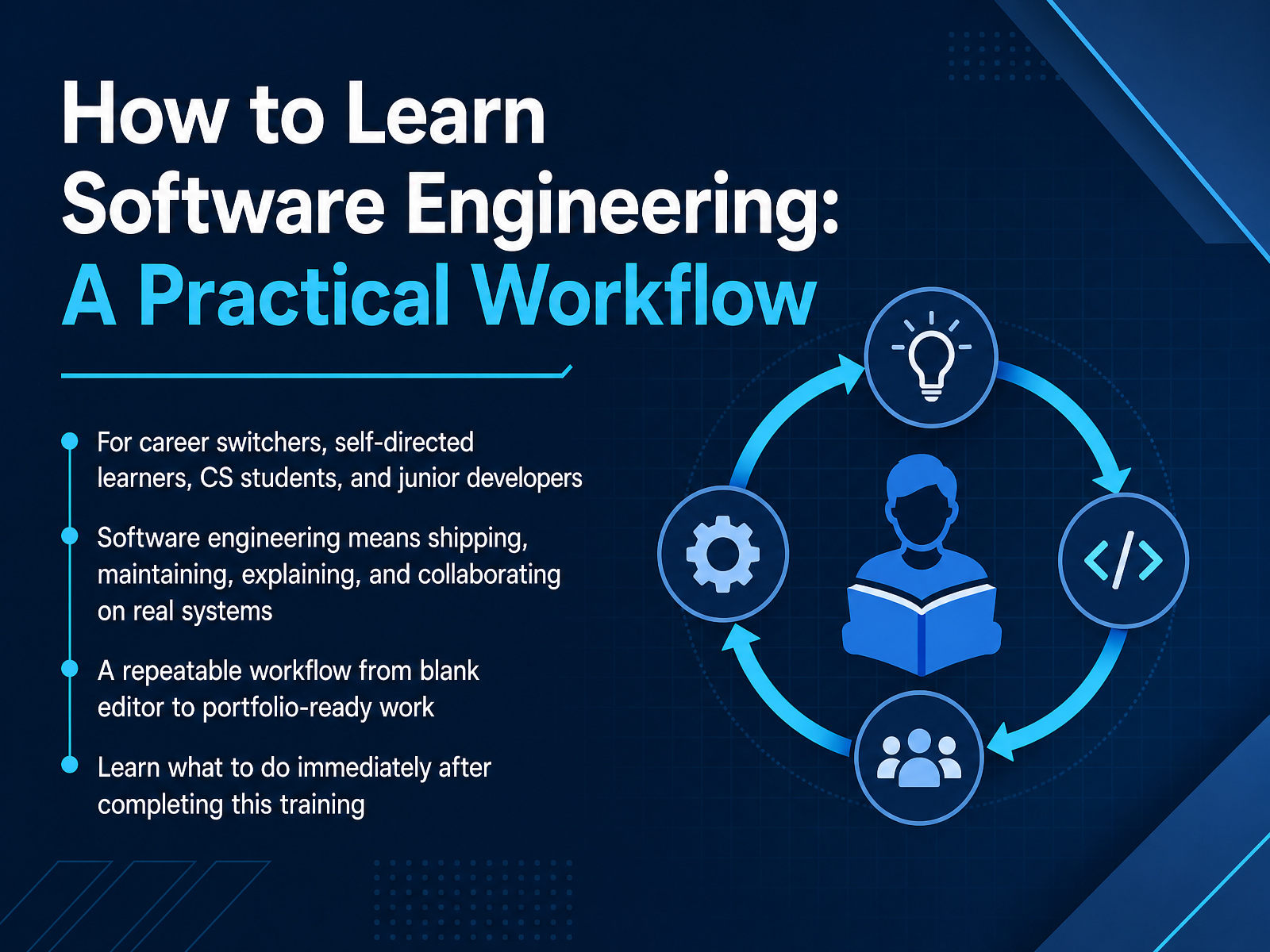 How to Learn Software Engineering: A Practical Workflow

For career switchers, self-directed learners, CS students, and junior developers

Software engineering means shipping, maintaining, explaining, and collaborating on real systems

A repeatable workflow from blank editor to portfolio-ready work

Learn what to do immediately after completing this training

</>